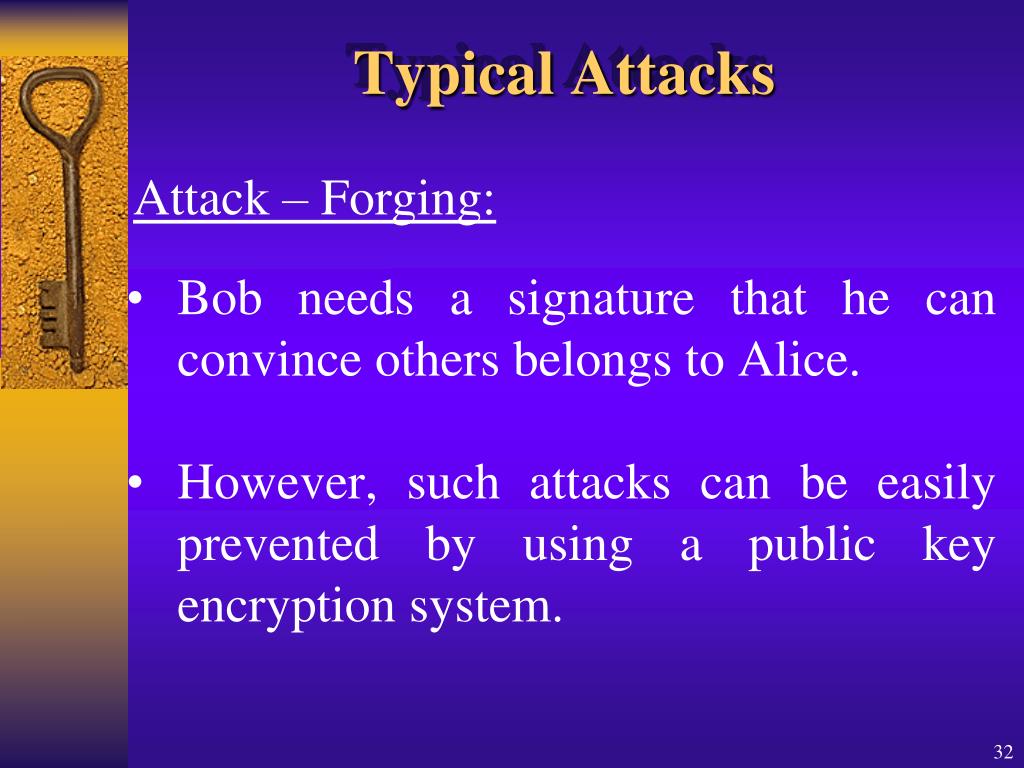 Typical Attacks

Attack – Forging:

• Bob needs a signature that he can convince others belongs to Alice.

• However, such attacks can be easily prevented by using a public key encryption system.

32